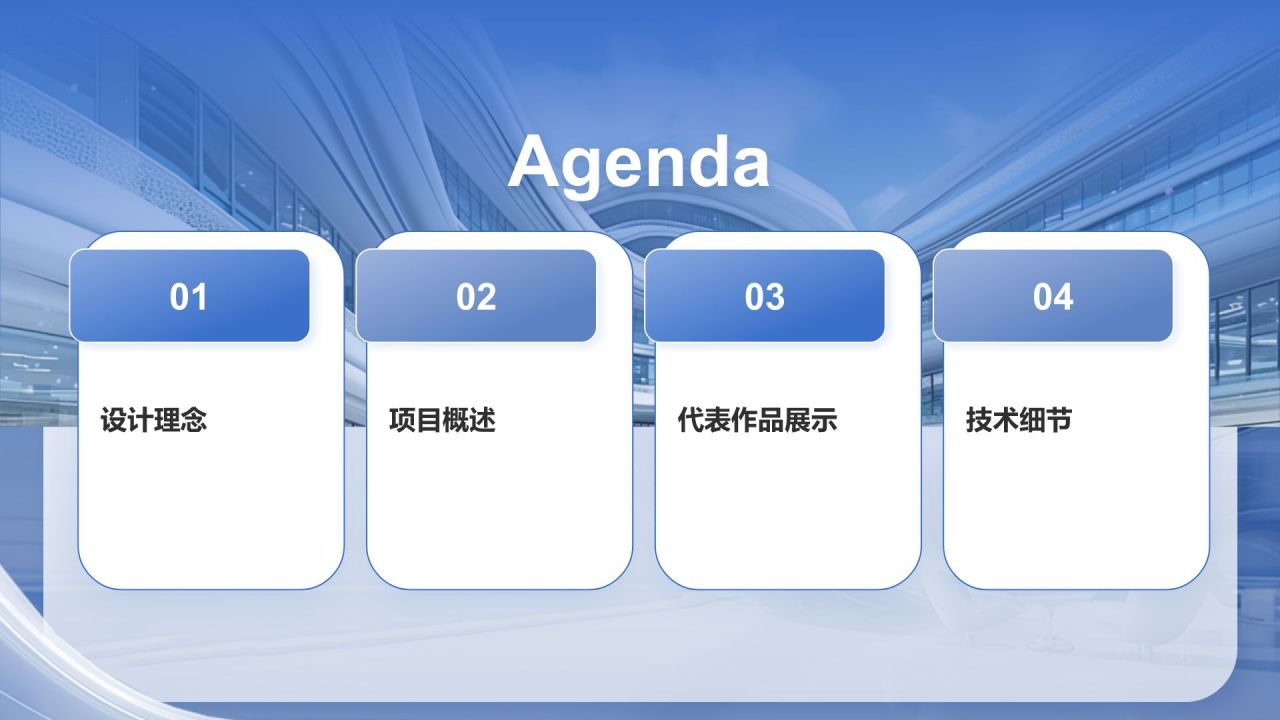 Agenda

01

设计理念

02

项目概述

03

代表作品展示

04

技术细节